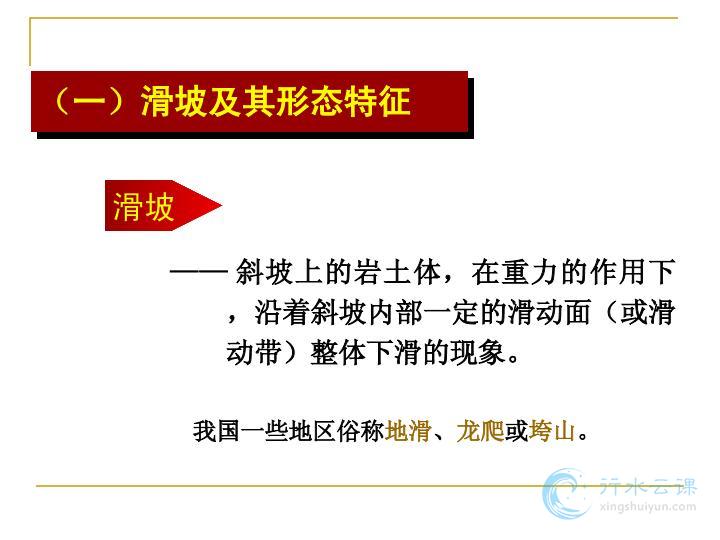 （一）滑坡及其形态特征

滑坡

—— 斜坡上的岩土体，在重力的作用下，沿着斜坡内部一定的滑动面（或滑动带）整体下滑的现象。

我国一些地区俗称地滑、龙爬或垮山。

行水云课
xingshuiyun.com